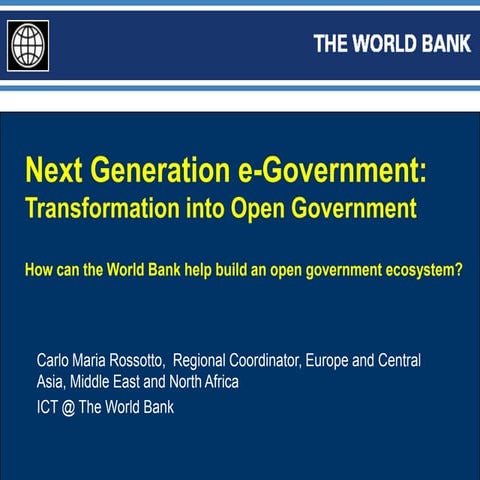 THE WORLD BANK

Next Generation e-Government: Transformation into Open Government

How can the World Bank help build an open government ecosystem?

Carlo Maria Rossotto, Regional Coordinator, Europe and Central Asia, Middle East and North Africa

ICT @ The World Bank